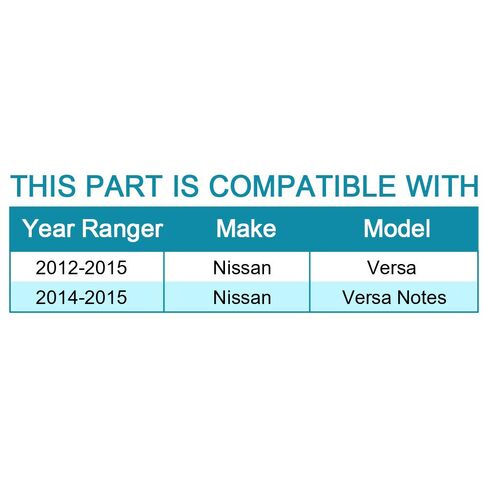 THIS PART IS COMPATIBLE WITH

| Year Ranger | Make | Model |
|---|---|---|
| 2012-2015 | Nissan | Versa |
| 2014-2015 | Nissan | Versa Notes |